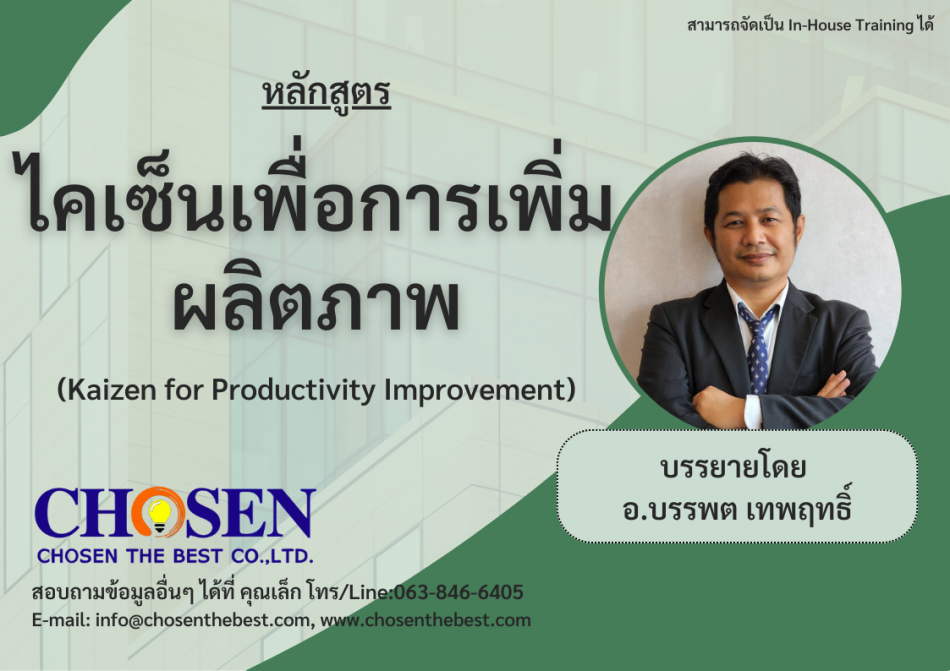 สามารถจัดเป็น In-House Training ได้

หลักสูตร

ไคเซ็นเพื่อการเพิ่มผลิตภาพ

(Kaizen for Productivity Improvement)

บรรยายโดย
อ.บรรพต เทพฤทธิ์

CHOSEN
CHOSEN THE BEST CO.,LTD.

สอบถามข้อมูลอื่นๆ ได้ที่ คุณเล็ก โทร/Line:063-846-6405
E-mail: info@chosenthebest.com, www.chosenthebest.com